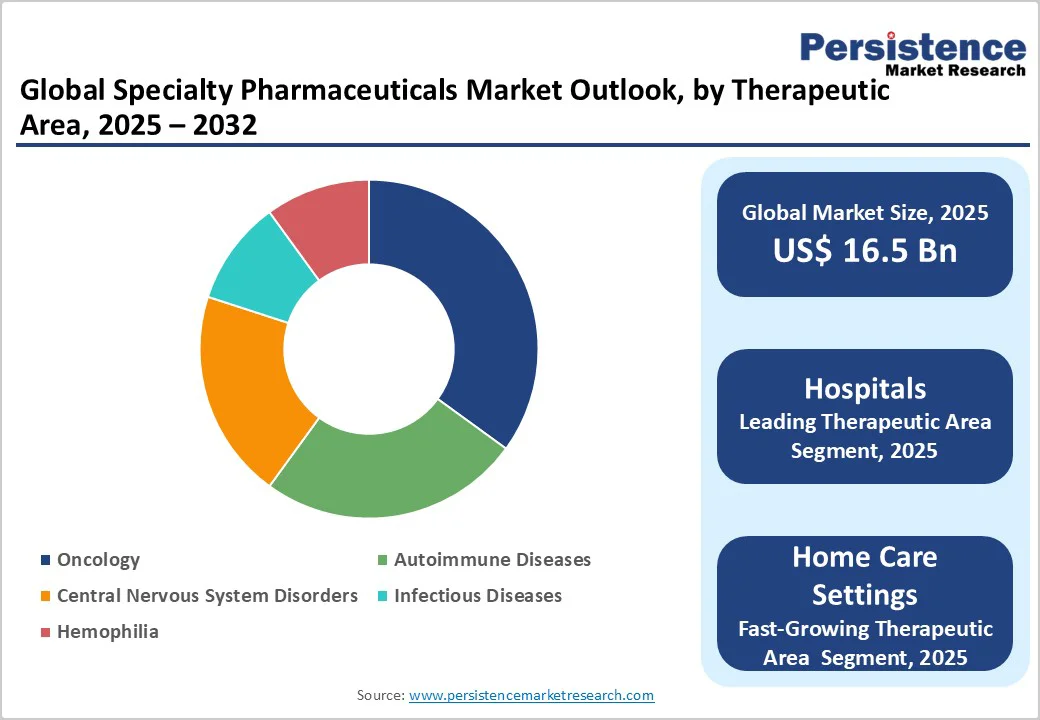 Persistence
Market Research

Global Specialty Pharmaceuticals Market Outlook, by Therapeutic Area, 2025 – 2032

Oncology
Autoimmune Diseases
Central Nervous System Disorders
Infectious Diseases
Hemophilia

Global Market Size, 2025
US$ 16.5 Bn

Hospitals
Leading Therapeutic Area Segment, 2025

Home Care Settings
Fast-Growing Therapeutic Area Segment, 2025

Source: www.persistencemarketresearch.com